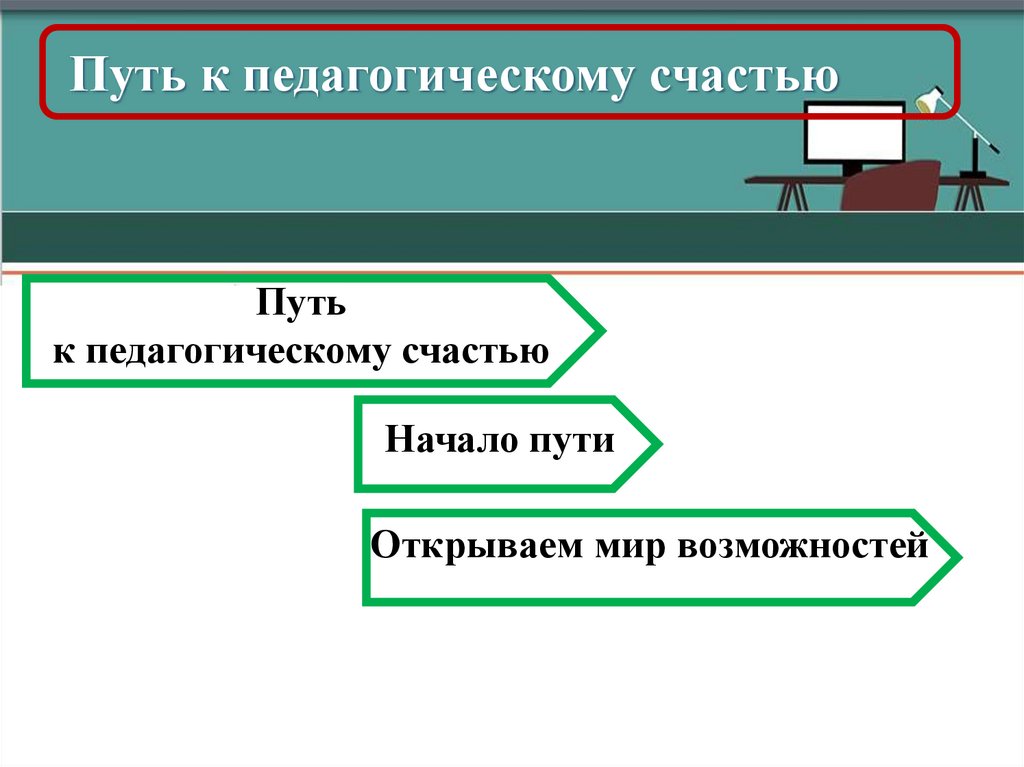 Путь к педагогическому счастью

Путь
к педагогическому счастью

Начало пути

Открываем мир возможностей